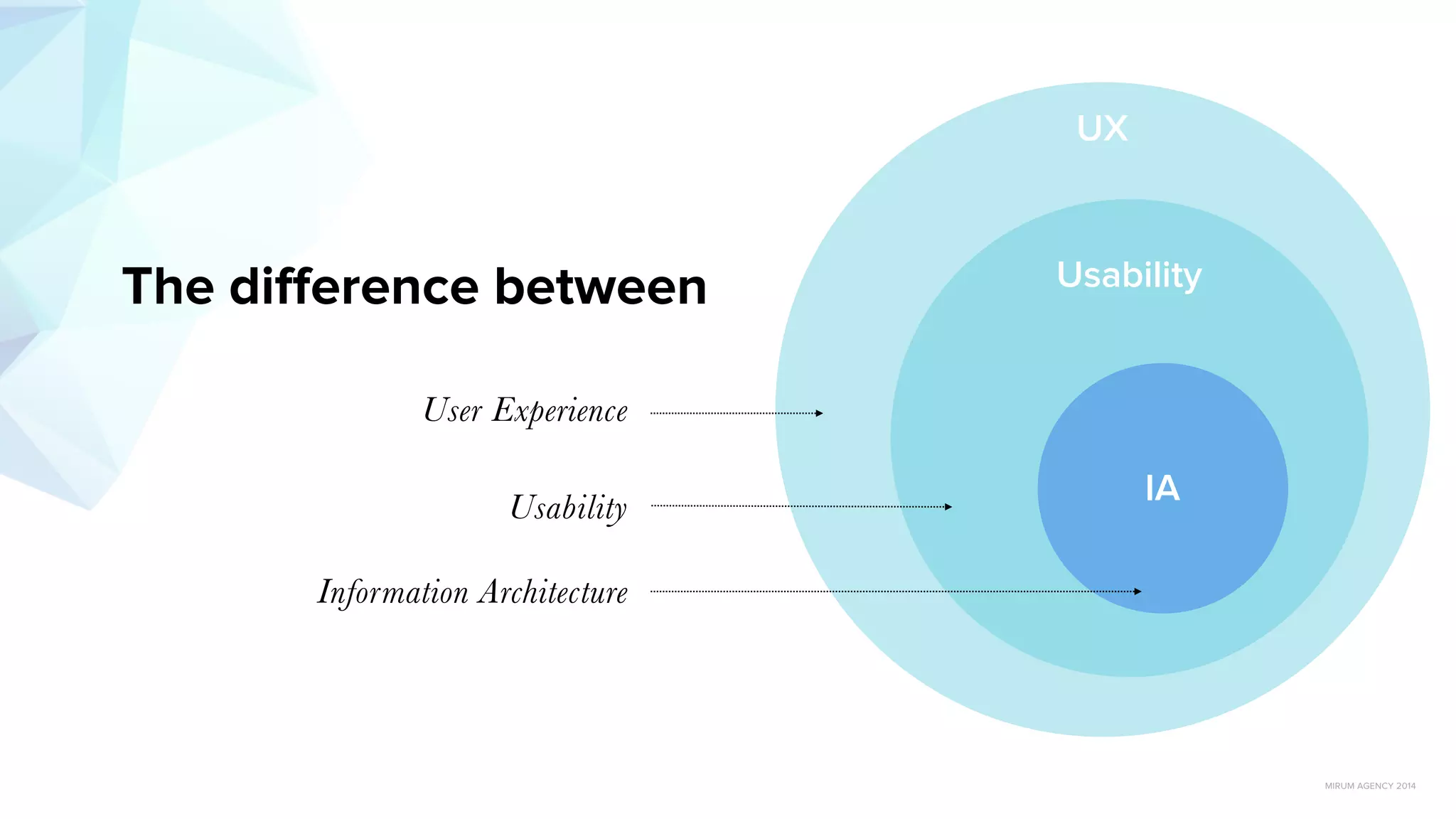 The difference between

User Experience

Usability

Information Architecture

UX

Usability

IA

MIRUM AGENCY 2014